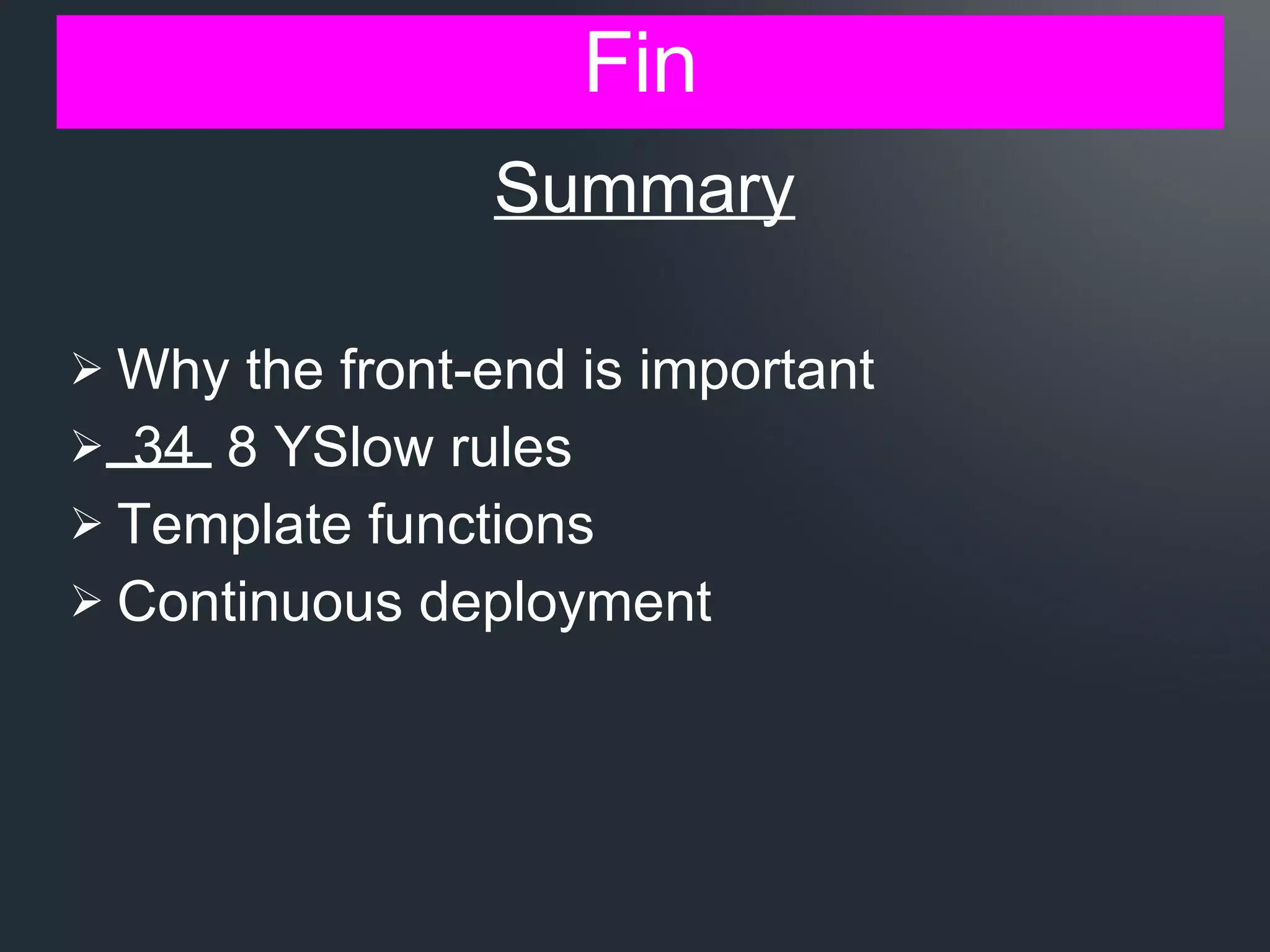 Fin

Summary

➢ Why the front-end is important
➢ 34 8 YSlow rules
➢ Template functions
➢ Continuous deployment